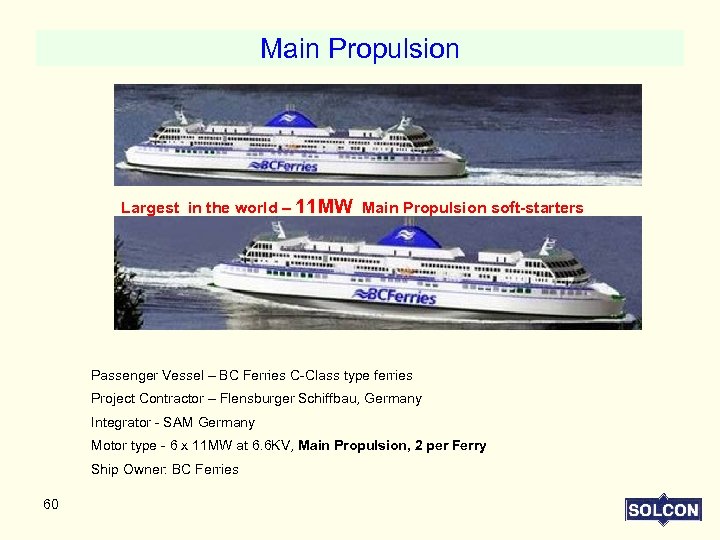 Main Propulsion

BCFerries

Largest in the world – 11MW Main Propulsion soft-starters

BCFerries

Passenger Vessel – BC Ferries C-Class type ferries

Project Contractor – Flensburger Schiffbau, Germany

Integrator - SAM Germany

Motor type - 6 x 11MW at 6.6KV, Main Propulsion, 2 per Ferry

Ship Owner: BC Ferries

60

SOLCON